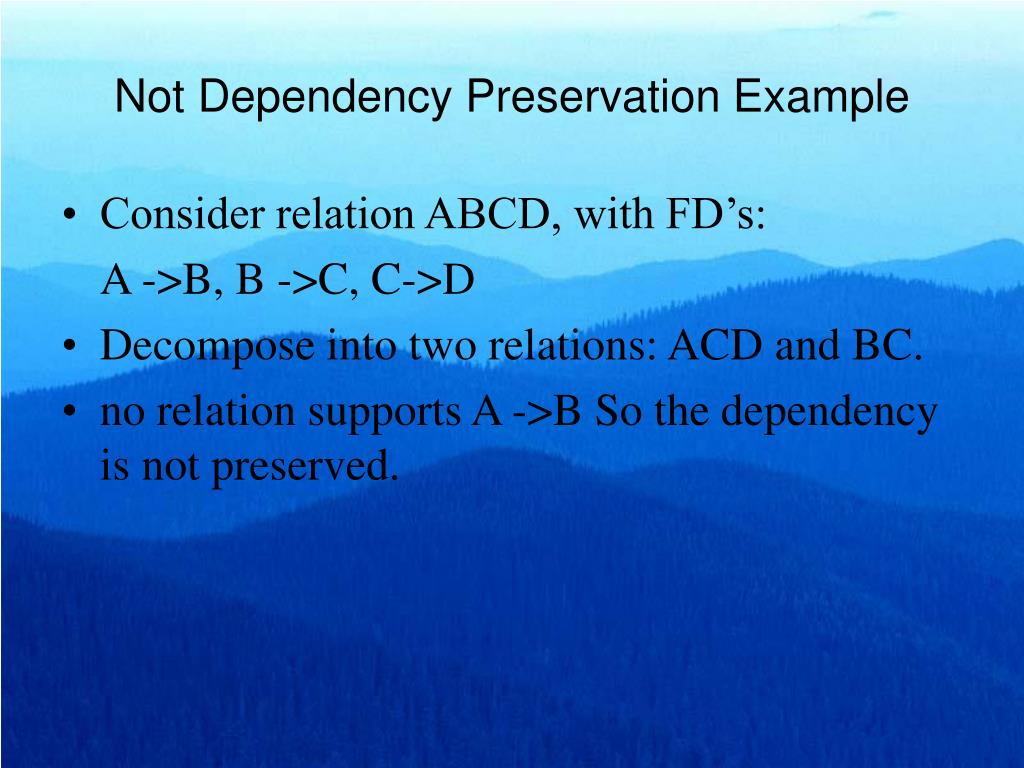 Not Dependency Preservation Example

• Consider relation ABCD, with FD’s:
A ->B, B ->C, C->D
• Decompose into two relations: ACD and BC.
• no relation supports A ->B So the dependency is not preserved.